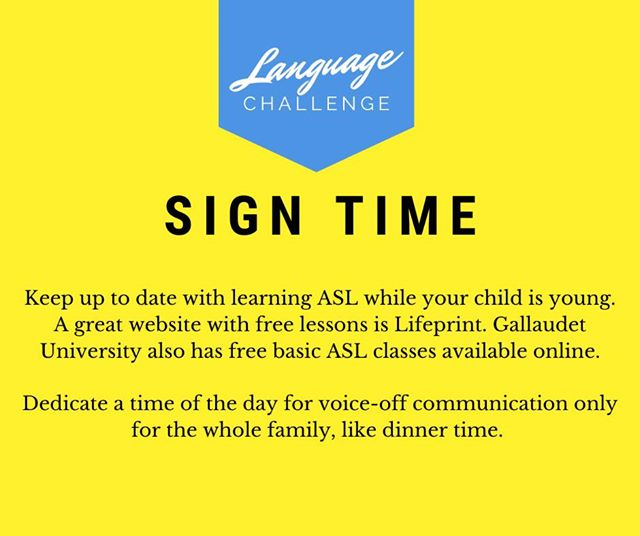 Language
CHALLENGE

SIGN TIME

Keep up to date with learning ASL while your child is young. A great website with free lessons is Lifeprint. Gallaudet University also has free basic ASL classes available online.

Dedicate a time of the day for voice-off communication only for the whole family, like dinner time.